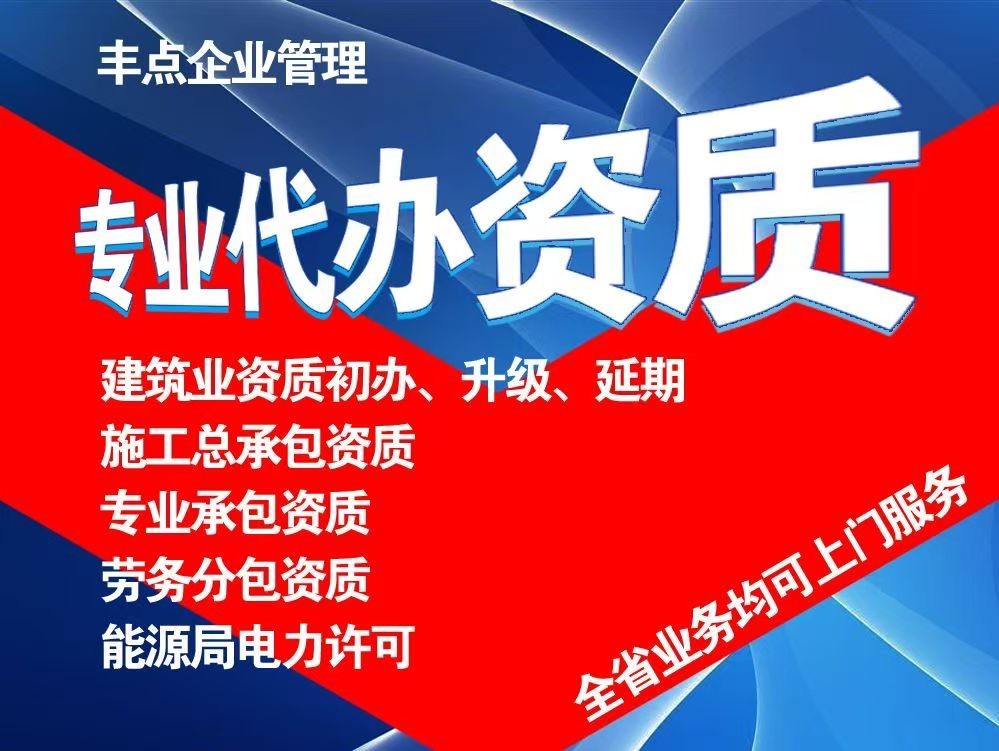 丰点企业管理

专业代办资质

建筑业资质初办、升级、延期
施工总承包资质
专业承包资质
劳务分包资质
能源局电力许可

全省业务均可上门服务